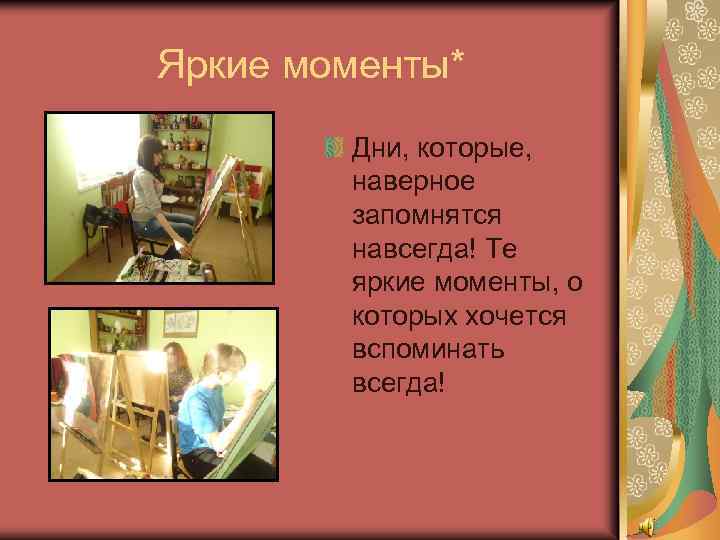 Яркие моменты*

Дни, которые, наверное запомнятся навсегда! Те яркие моменты, о которых хочется вспоминать всегда!